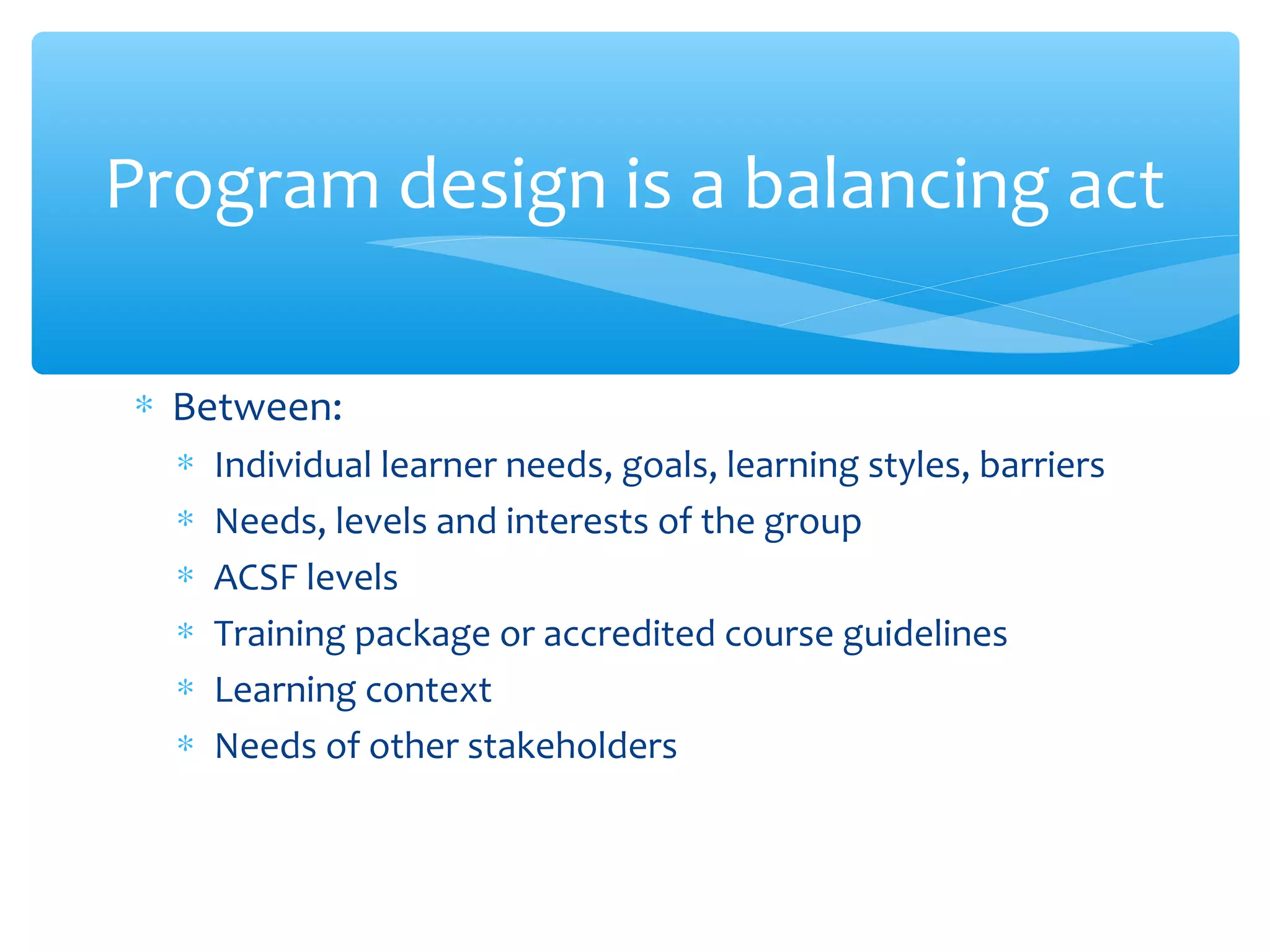 Program design is a balancing act

* Between:
  * Individual learner needs, goals, learning styles, barriers
  * Needs, levels and interests of the group
  * ACSF levels
  * Training package or accredited course guidelines
  * Learning context
  * Needs of other stakeholders